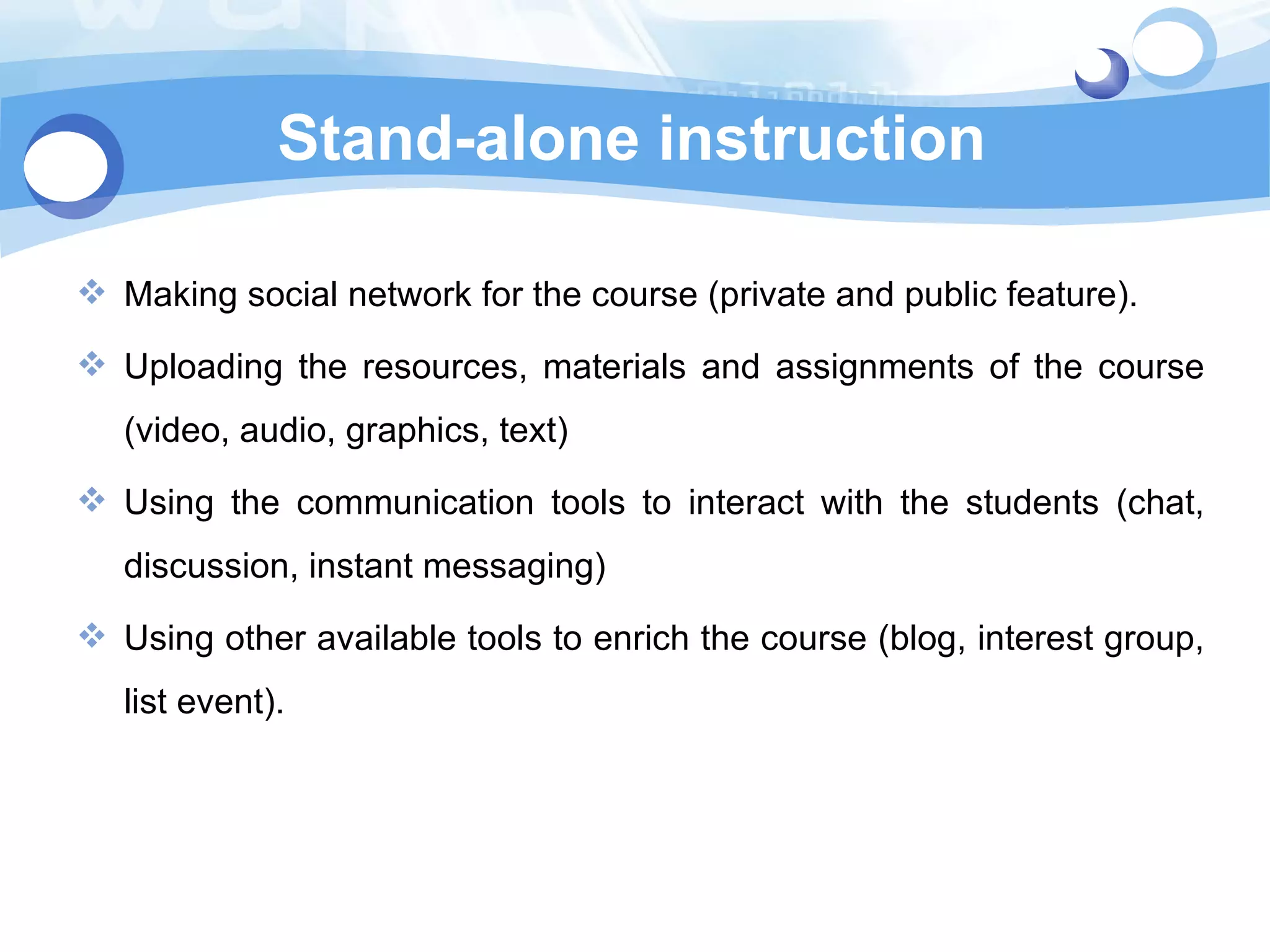 Stand-alone instruction

❖ Making social network for the course (private and public feature).

❖ Uploading the resources, materials and assignments of the course (video, audio, graphics, text)

❖ Using the communication tools to interact with the students (chat, discussion, instant messaging)

❖ Using other available tools to enrich the course (blog, interest group, list event).